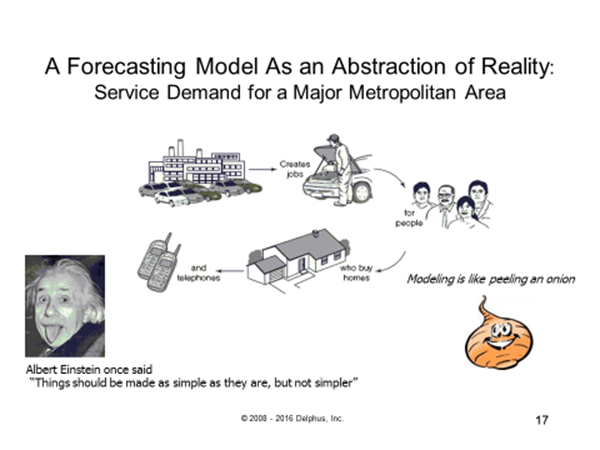 A Forecasting Model As an Abstraction of Reality:
Service Demand for a Major Metropolitan Area

Creates jobs

for people

who buy homes

and telephones

Modeling is like peeling an onion

Albert Einstein once said
"Things should be made as simple as they are, but not simpler"

© 2008 - 2016 Delphus, Inc.

17